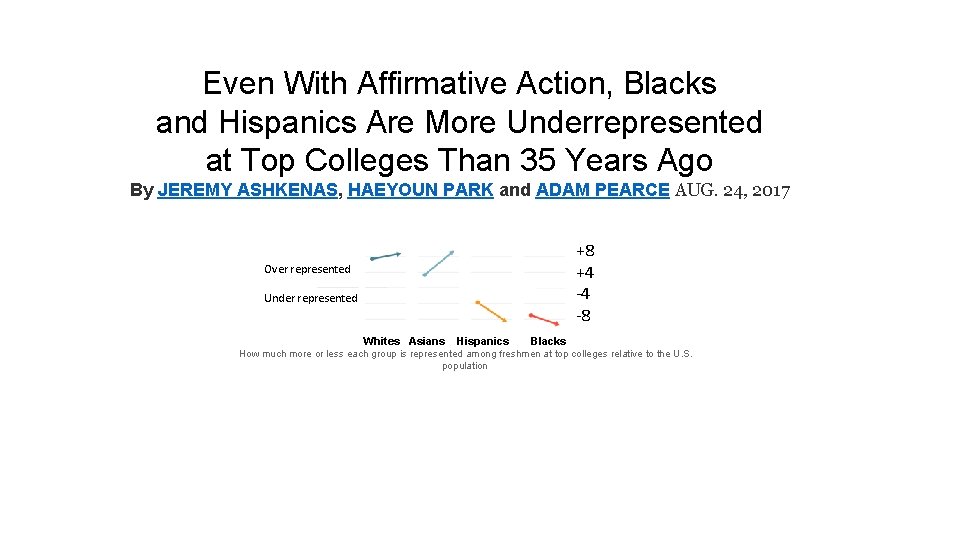 Even With Affirmative Action, Blacks and Hispanics Are More Underrepresented at Top Colleges Than 35 Years Ago

By JEREMY ASHKENAS, HAEYOUN PARK and ADAM PEARCE AUG. 24, 2017

Over represented

Under represented

+8
+4
-4
-8

Whites Asians Hispanics Blacks

How much more or less each group is represented among freshmen at top colleges relative to the U.S. population